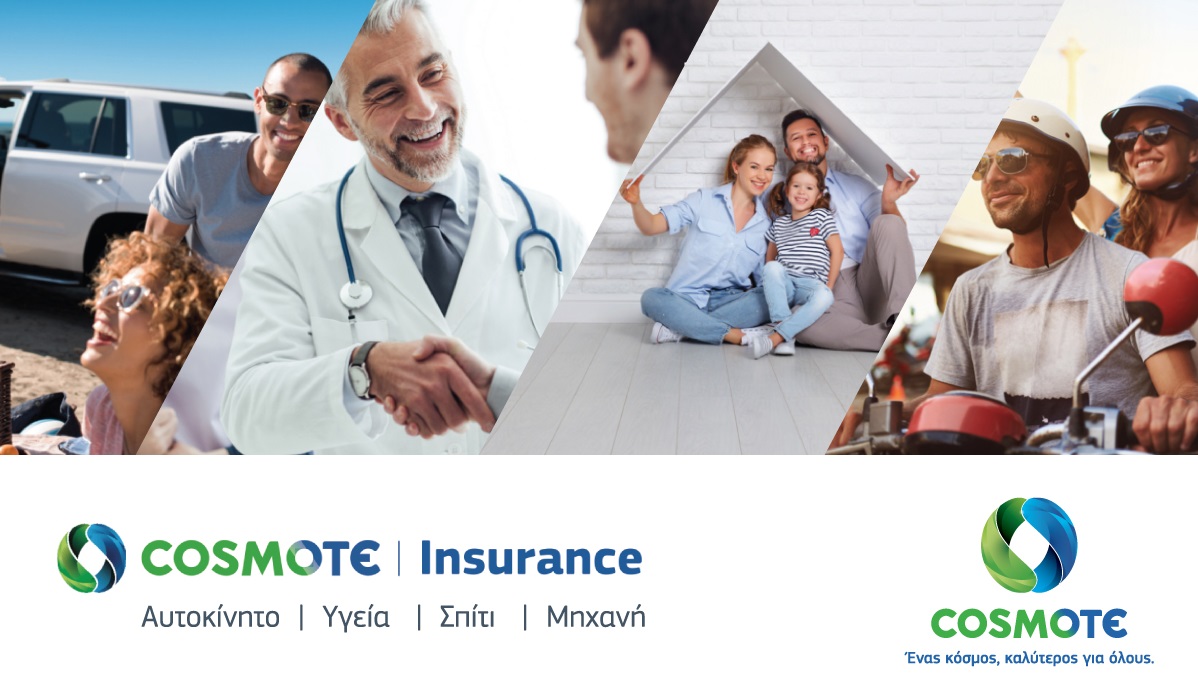 COSMOTE | Insurance
Αυτοκίνητο | Υγεία | Σπίτι | Μηχανή

COSMOTE
Ένας κόσμος, καλύτερος για όλους.